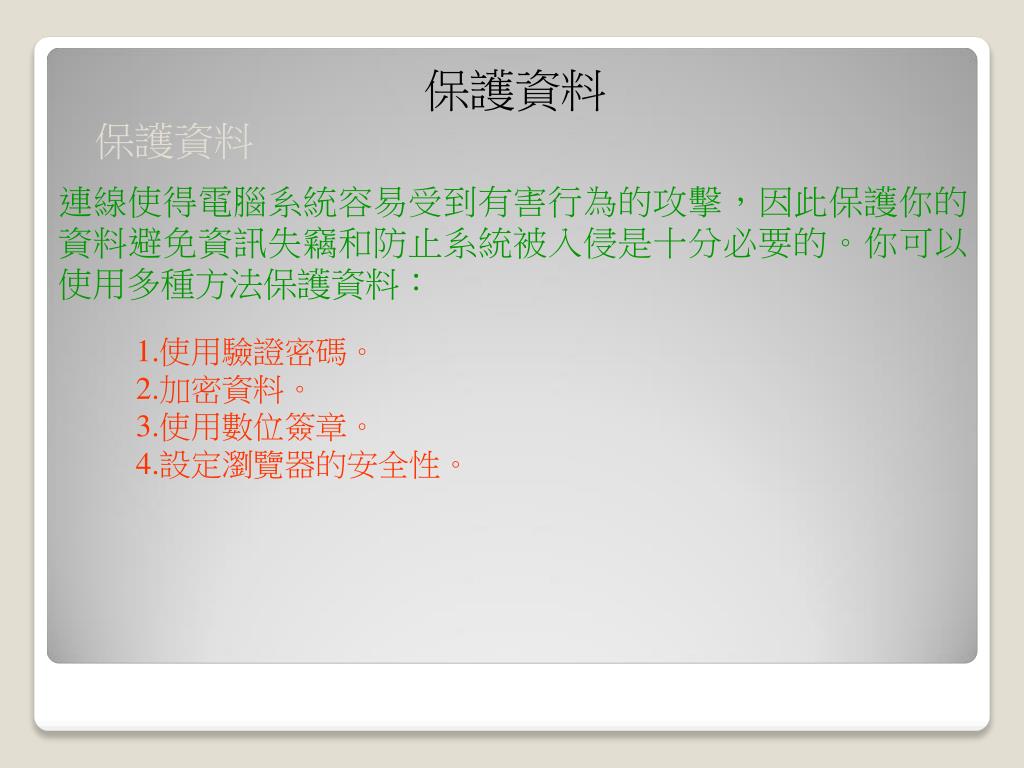 保護資料

保護資料

連線使得電腦系統容易受到有害行為的攻擊，因此保護你的資料避免資訊失竊和防止系統被入侵是十分必要的。你可以使用多種方法保護資料：

1.使用驗證密碼。
2.加密資料。
3.使用數位簽章。
4.設定瀏覽器的安全性。